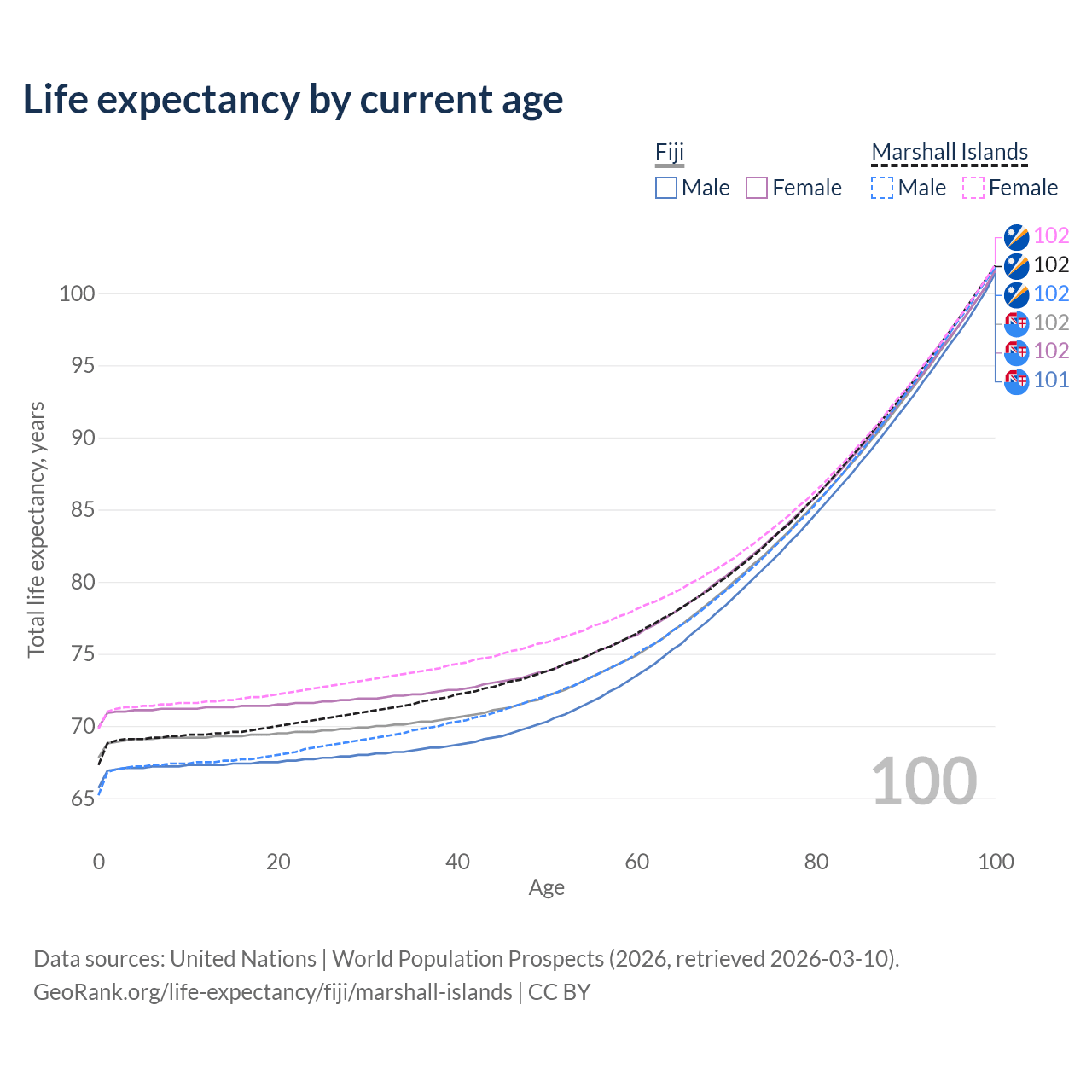 Life expectancy by current age

Fiji
Male
Female

Marshall Islands
Male
Female

102
102
102
102
102
101

100
95
90
85
80
75
70
65

Total life expectancy, years

100

0
20
40
60
80
100

Age

Data sources: United Nations | World Population Prospects (2026, retrieved 2026-03-10).
GeoRank.org/life-expectancy/fiji/marshall-islands | CC BY